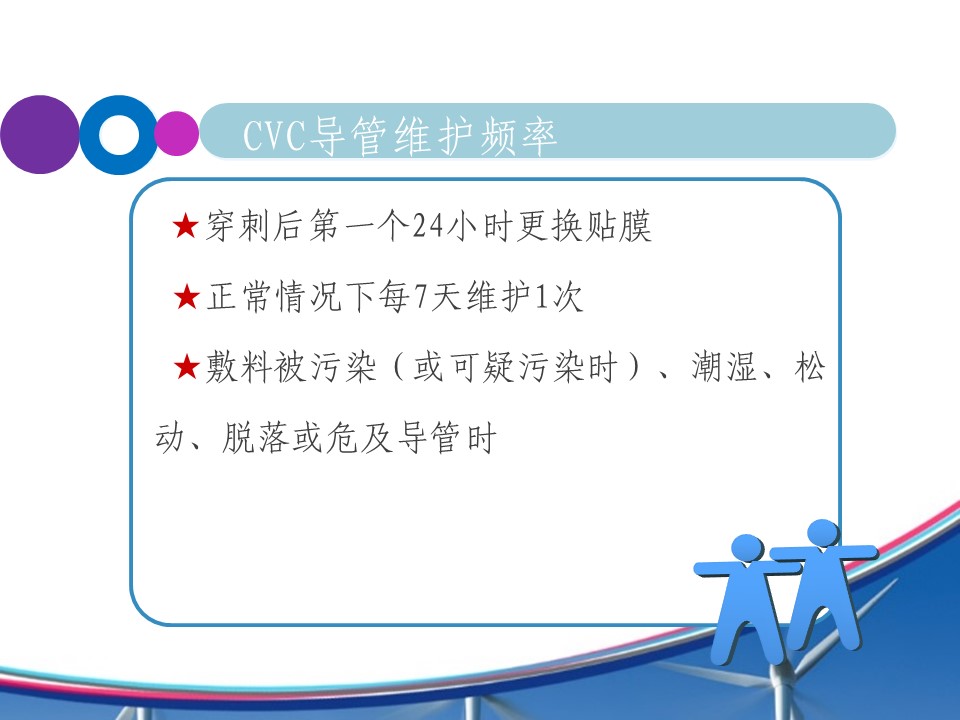 CVC导管维护频率

★穿刺后第一个24小时更换贴膜

★正常情况下每7天维护1次

★敷料被污染（或可疑污染时）、潮湿、松动、脱落或危及导管时